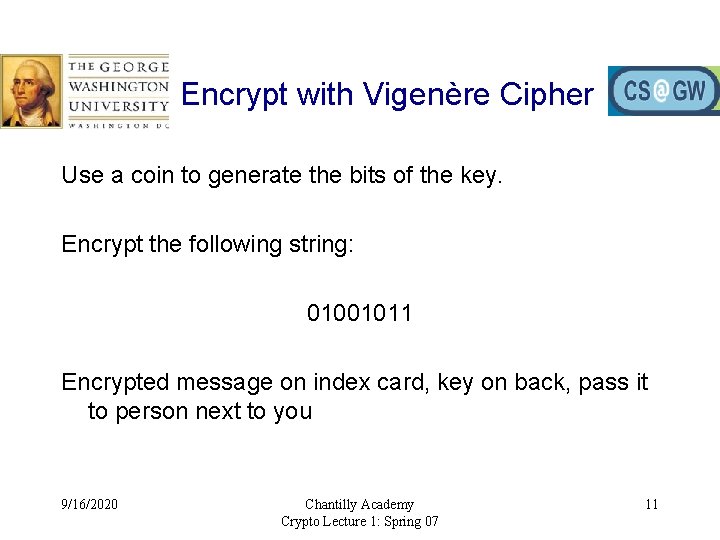 THE GEORGE WASHINGTON UNIVERSITY WASHINGTON DC

Encrypt with Vigenère Cipher

CS@GW

Use a coin to generate the bits of the key.

Encrypt the following string:

01001011

Encrypted message on index card, key on back, pass it to person next to you

9/16/2020

Chantilly Academy
Crypto Lecture 1: Spring 07

11